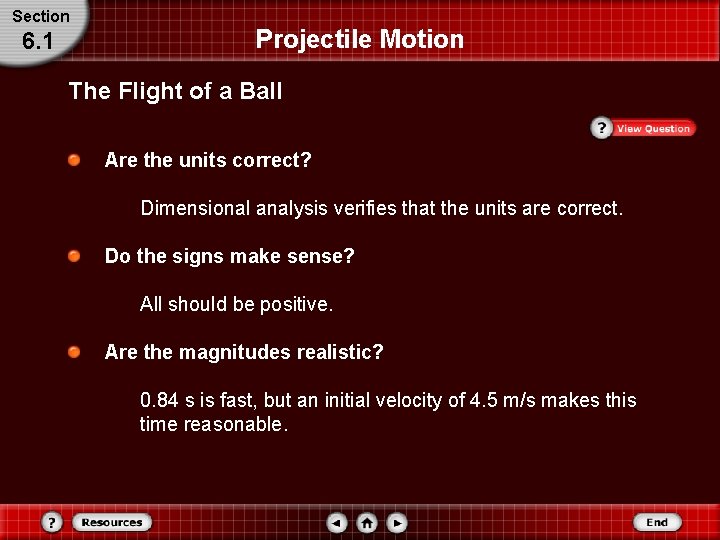 Section
6.1

Projectile Motion

The Flight of a Ball

? View Question

Are the units correct?

Dimensional analysis verifies that the units are correct.

Do the signs make sense?

All should be positive.

Are the magnitudes realistic?

0.84 s is fast, but an initial velocity of 4.5 m/s makes this time reasonable.

? Resources

End